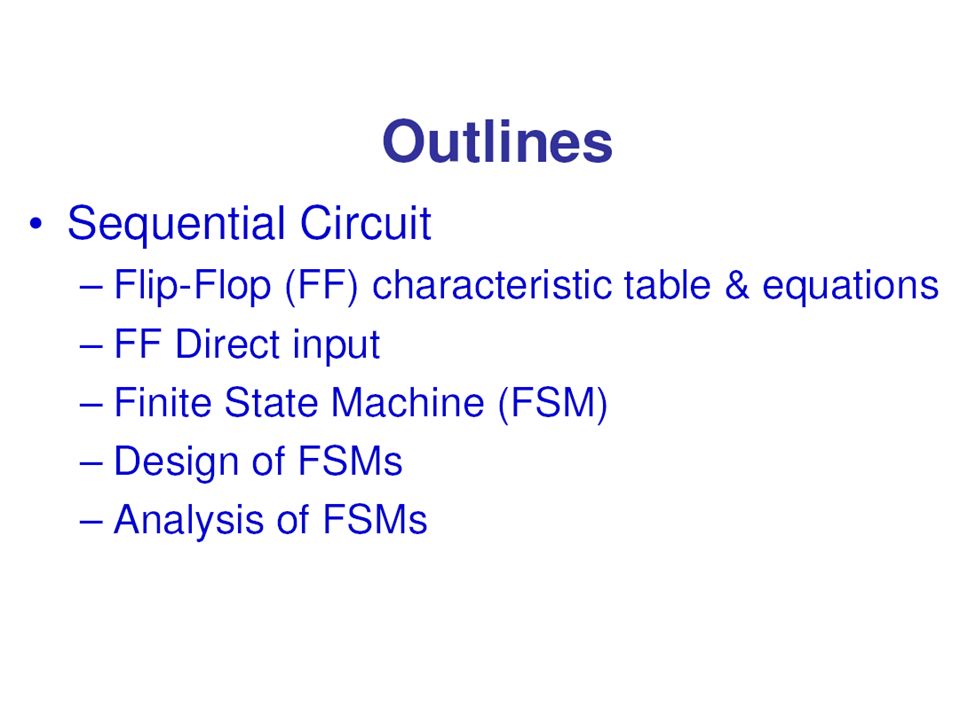 Outlines

• Sequential Circuit
– Flip-Flop (FF) characteristic table & equations
– FF Direct input
– Finite State Machine (FSM)
– Design of FSMs
– Analysis of FSMs